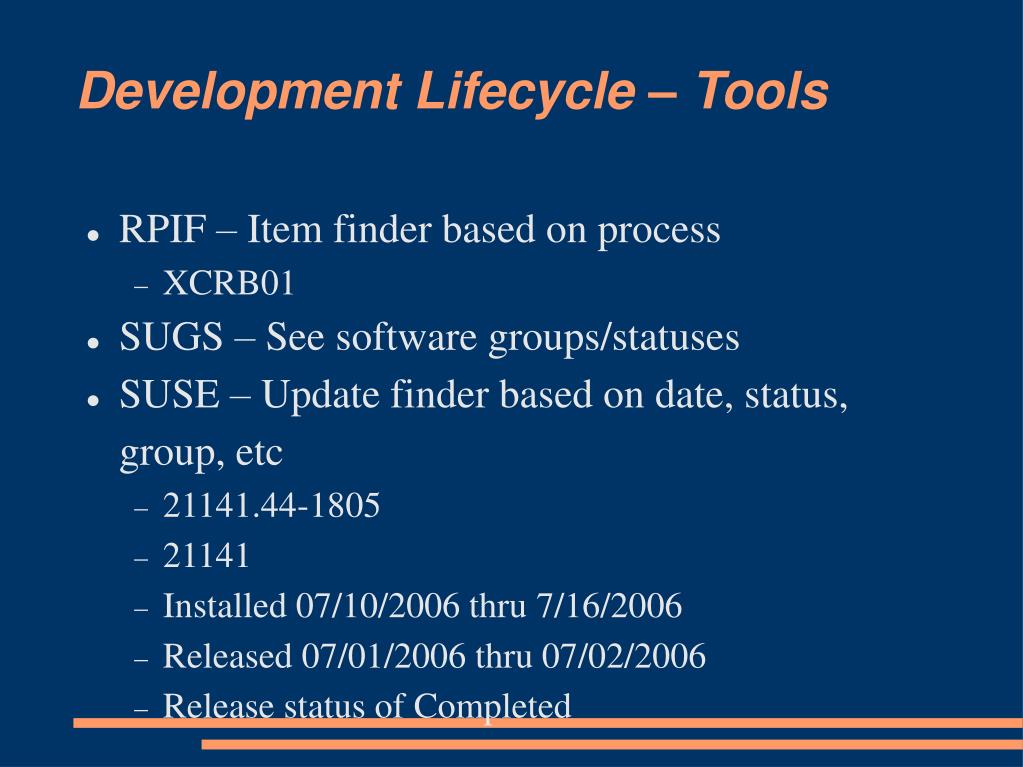 Development Lifecycle – Tools

- RPIF – Item finder based on process
  - XCRB01
- SUGS – See software groups/statuses
- SUSE – Update finder based on date, status, group, etc
  - 21141.44-1805
  - 21141
  - Installed 07/10/2006 thru 7/16/2006
  - Released 07/01/2006 thru 07/02/2006
  - Release status of Completed